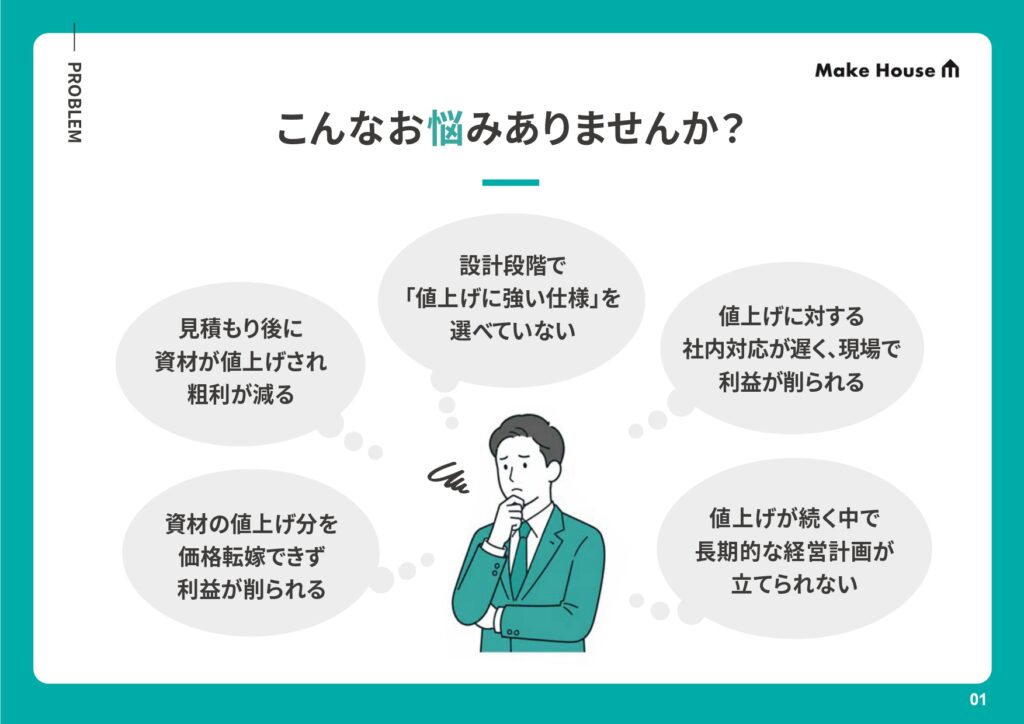 PROBLEM

Make House

こんなお悩みありませんか？

見積もり後に
資材が値上げされ
粗利が減る

設計段階で
「値上げに強い仕様」を
選べていない

値上げに対する
社内対応が遅く、現場で
利益が削られる

資材の値上げ分を
価格転嫁できず
利益が削られる

値上げが続く中で
長期的な経営計画が
立てられない

01